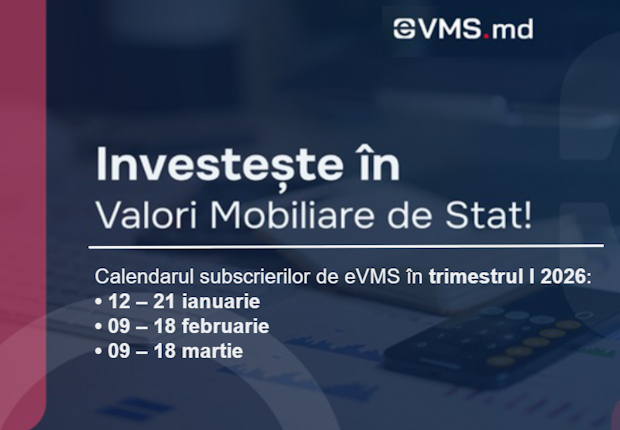 eVMS.md

Investește în
Valori Mobiliare de Stat!

Calendarul subscrierilor de eVMS în trimestrul I 2026:
• 12 – 21 ianuarie
• 09 – 18 februarie
• 09 – 18 martie